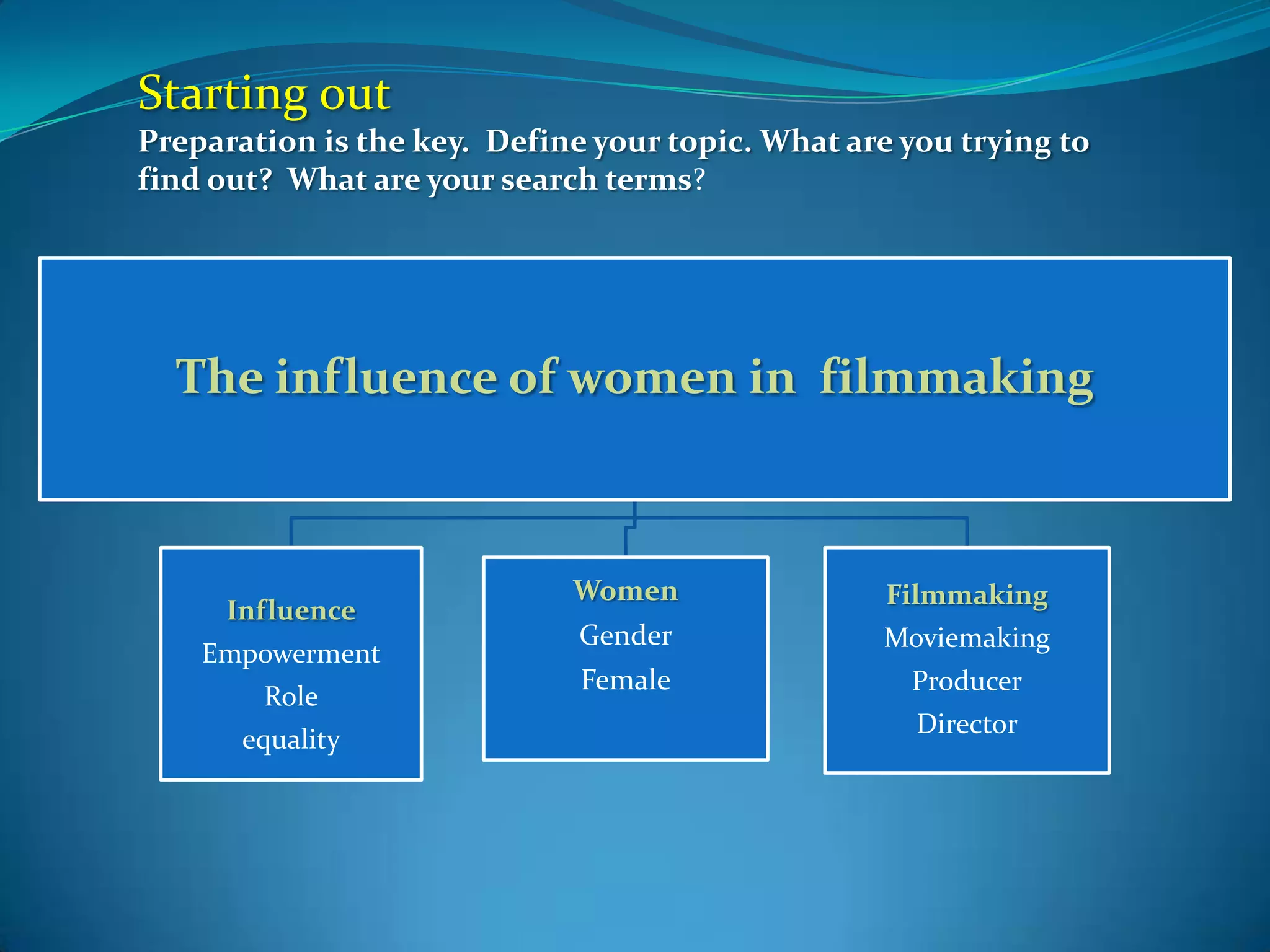 Starting out
Preparation is the key. Define your topic. What are you trying to find out? What are your search terms?

The influence of women in filmmaking

Influence
Empowerment
Role
equality

Women
Gender
Female

Filmmaking
Moviemaking
Producer
Director